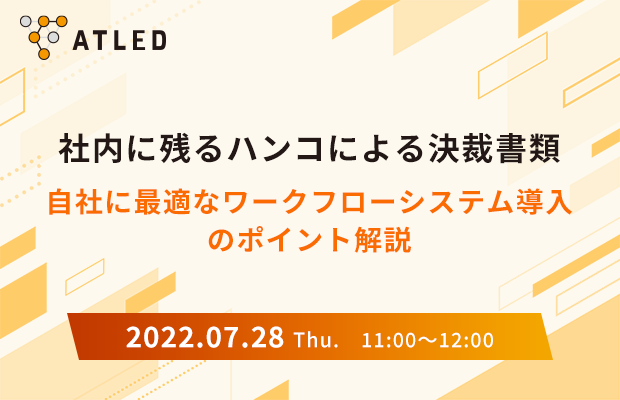 ATLED

社内に残るハンコによる決裁書類

自社に最適なワークフローシステム導入のポイント解説

2022.07.28 Thu. 11:00〜12:00